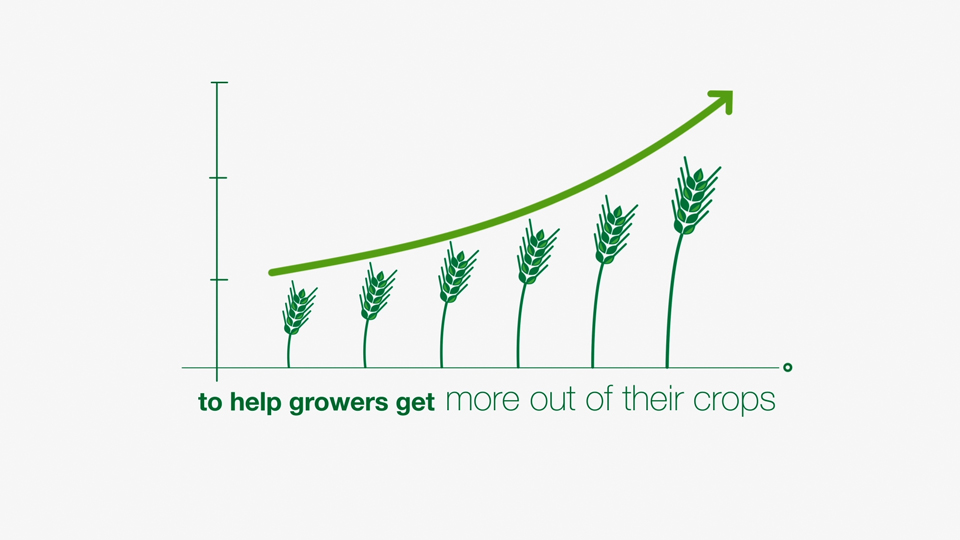 to help growers get more out of their crops